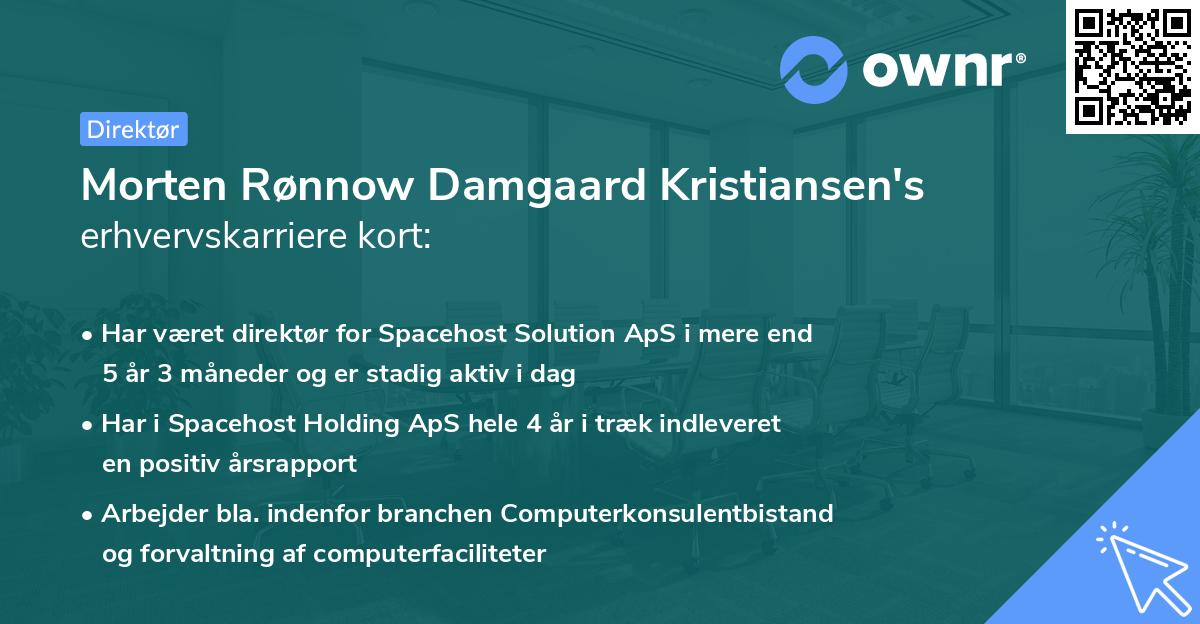 ownr®

Direktør

Morten Rønnow Damgaard Kristiansen's erhvervskarriere kort:

• Har været direktør for Spacehost Solution ApS i mere end 5 år 3 måneder og er stadig aktiv i dag

• Har i Spacehost Holding ApS hele 4 år i træk indleveret en positiv årsrapport

• Arbejder bla. indenfor branchen Computerkonsulentbistand og forvaltning af computerfaciliteter